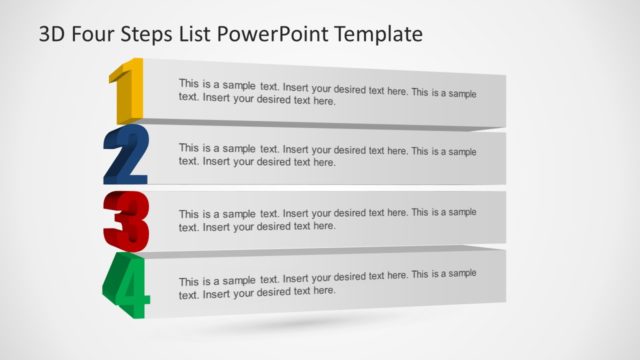 3D Four Steps List PowerPoint Template

1

This is a sample text. Insert your desired text here. This is a sample text. Insert your desired text here.

2

This is a sample text. Insert your desired text here. This is a sample text. Insert your desired text here.

3

This is a sample text. Insert your desired text here. This is a sample text. Insert your desired text here.

4

This is a sample text. Insert your desired text here. This is a sample text. Insert your desired text here.